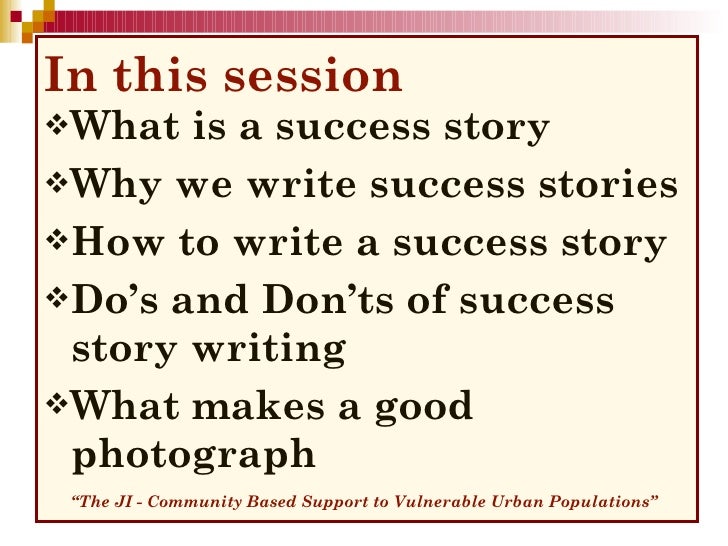 In this session

❖What is a success story

❖Why we write success stories

❖How to write a success story

❖Do’s and Don’ts of success story writing

❖What makes a good photograph

“The JI - Community Based Support to Vulnerable Urban Populations”